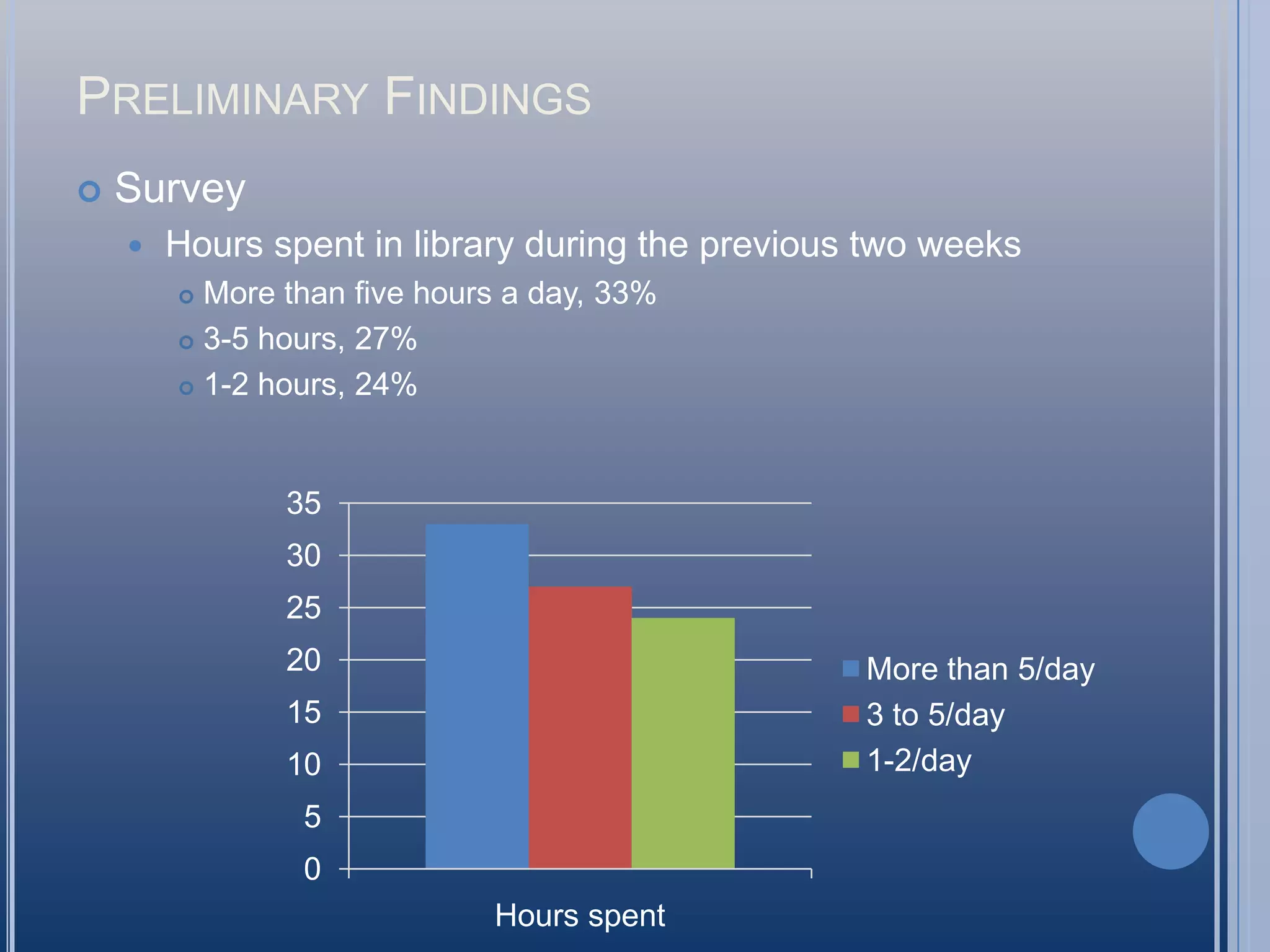 PRELIMINARY FINDINGS

Survey

Hours spent in library during the previous two weeks

More than five hours a day, 33%

3-5 hours, 27%

1-2 hours, 24%

35
30
25
20
15
10
5
0

Hours spent

More than 5/day
3 to 5/day
1-2/day